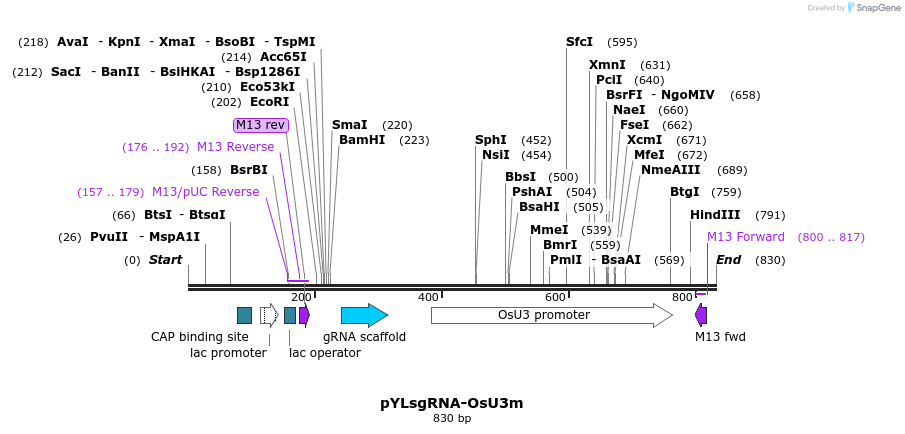 Created by SnapGene

(218) AvaI - KpnI - XmaI - BsoBI - TspMI
(214) Acc65I
(212) SacI - BanII - BsiHKAI - Bsp1286I
(210) Eco53kI
(202) EcoRI
M13 rev
(176 .. 192) M13 Reverse
(158) BsrBI
(157 .. 179) M13/pUC Reverse
(66) BtsI - BtsαI
(26) PvuII - MspA1I
(0) Start

SmaI (220)
BamHI (223)

SphI (452)
NsiI (454)
BbsI (500)
PshAI (504)
BsaHI (505)
MmeI (539)
BmrI (559)
PmlI - BsaAI (569)

SfcI (595)
XmnI (631)
PciI (640)
BsrFI - NgoMIV (658)
NaeI (660)
FseI (662)
XcmI (671)
MfeI (672)
NmeAIII (689)
BtgI (759)
HindIII (791)
M13 Forward (800 .. 817)
End (830)

200
400
600
800

CAP binding site
lac promoter
lac operator
gRNA scaffold
OsU3 promoter
M13 fwd

pYLsgRNA-OsU3m
830 bp